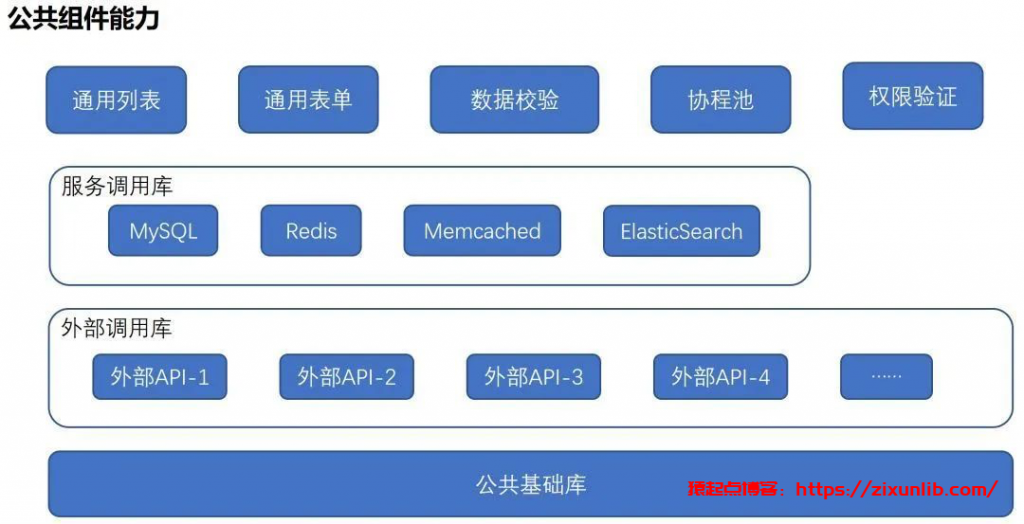 公共组件能力

通用列表

通用表单

数据校验

协程池

权限验证

服务调用库

MySQL

Redis

Memcached

ElasticSearch

外部调用库

外部API-1

外部API-2

外部API-3

外部API-4

......

公共基础库

猿起点博客：https://zixunlib.com/